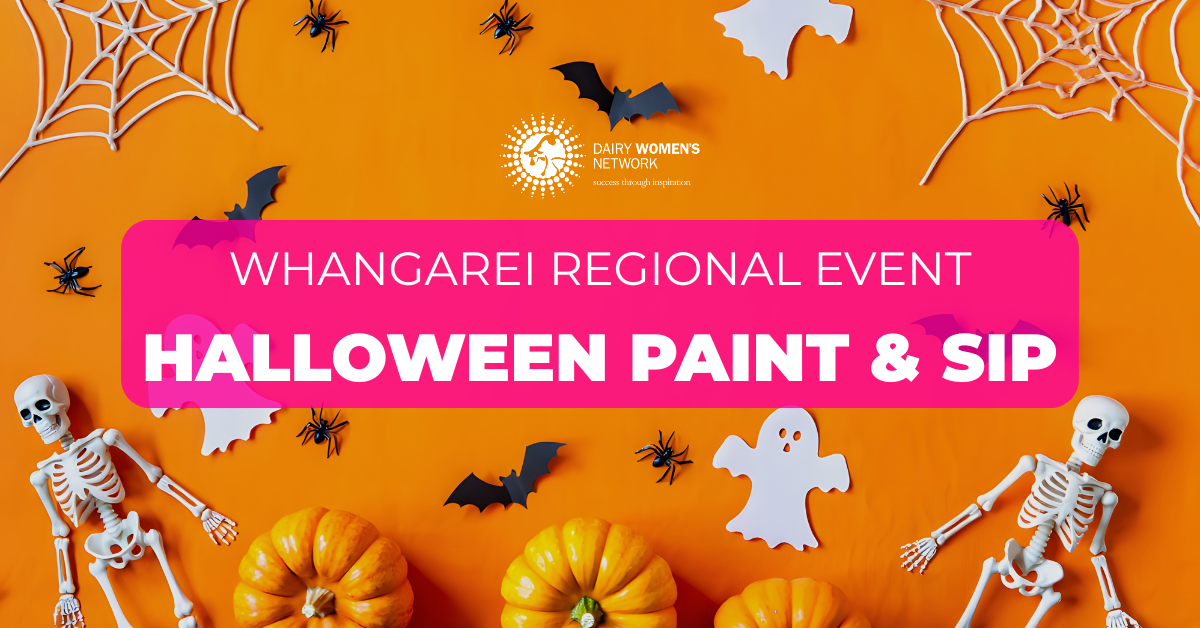 DAIRY WOMEN'S NETWORK
success through inspiration

WHANGAREI REGIONAL EVENT
HALLOWEEN PAINT & SIP